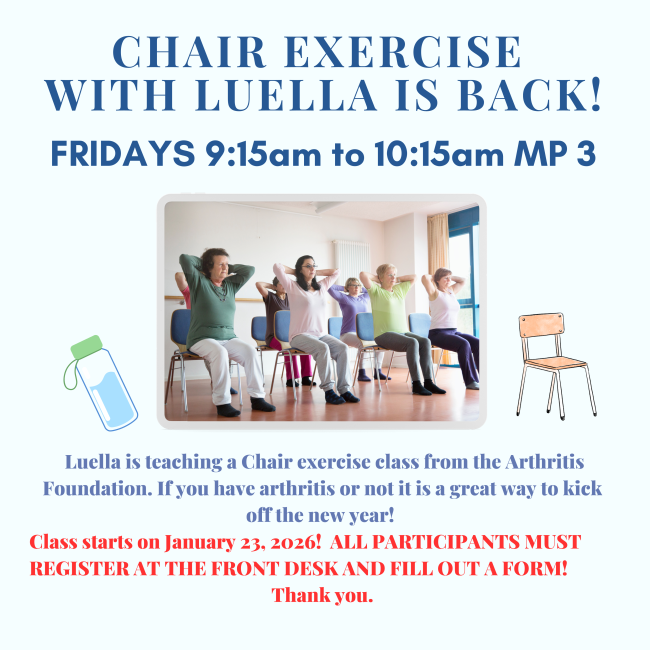 CHAIR EXERCISE WITH LUELLA IS BACK!

FRIDAYS 9:15am to 10:15am MP 3

Luella is teaching a Chair exercise class from the Arthritis Foundation. If you have arthritis or not it is a great way to kick off the new year!

Class starts on January 23, 2026! ALL PARTICIPANTS MUST REGISTER AT THE FRONT DESK AND FILL OUT A FORM! Thank you.